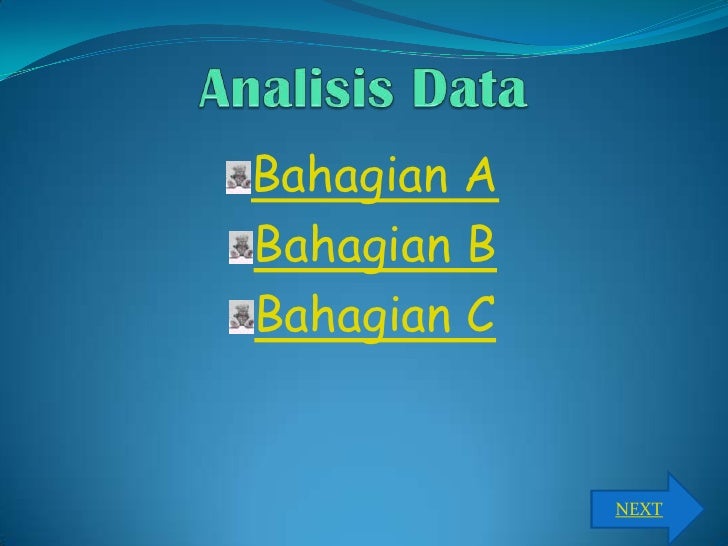 Analisis Data

Bahagian A

Bahagian B

Bahagian C

NEXT